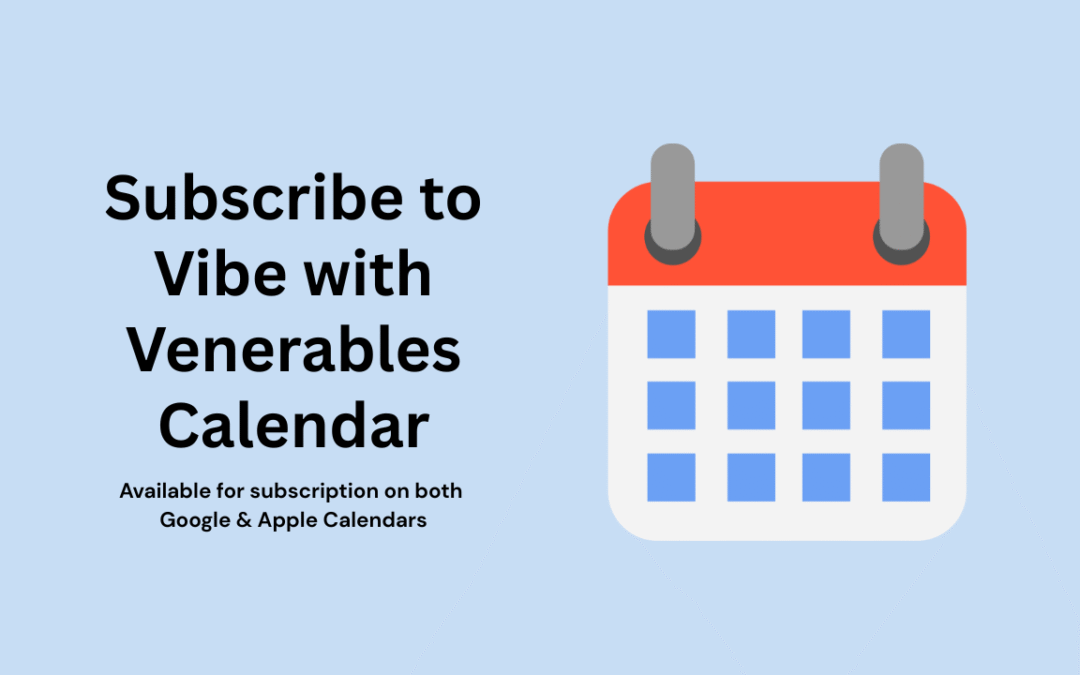 Subscribe to Vibe with Venerables Calendar

Available for subscription on both Google & Apple Calendars